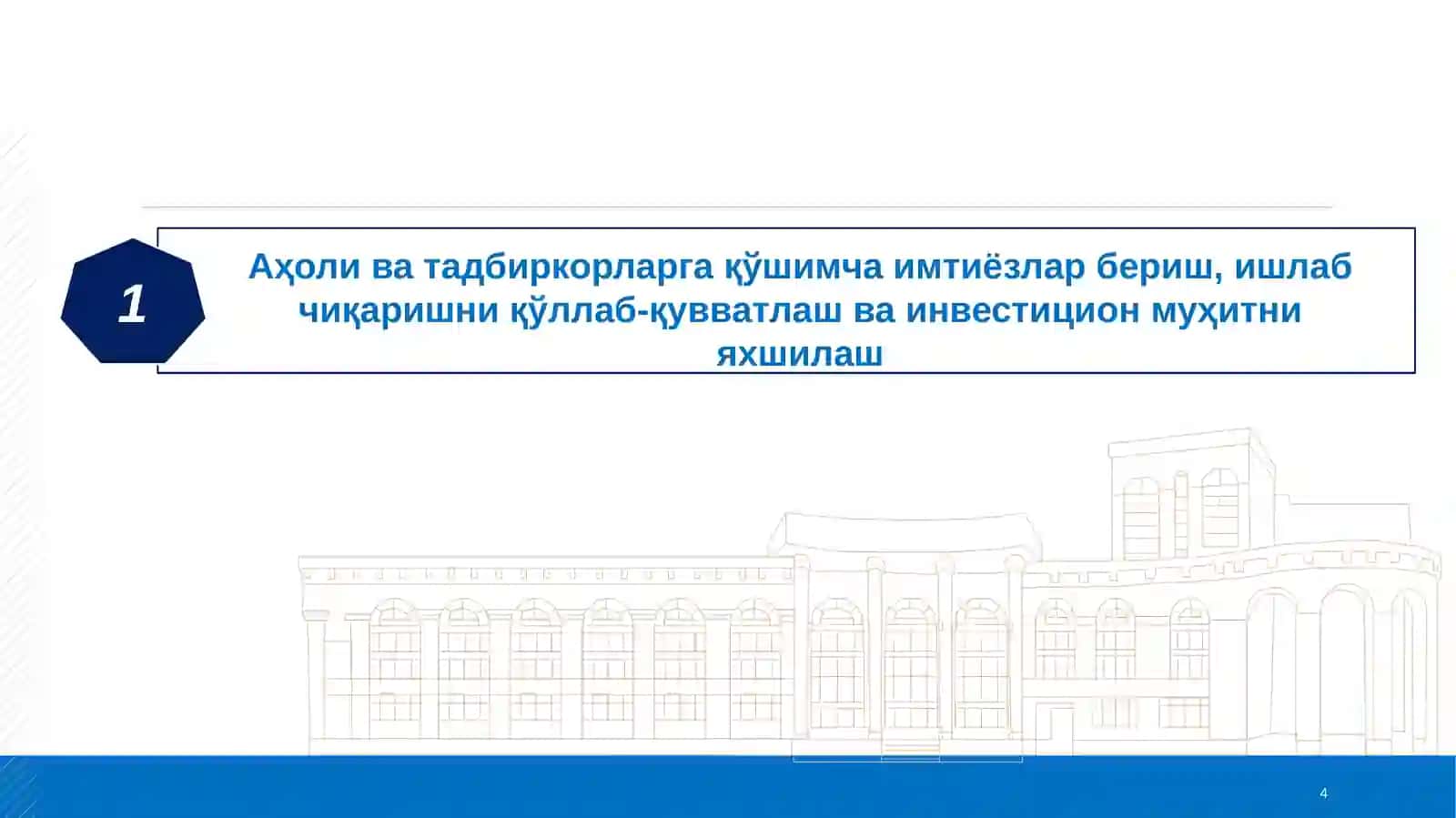 1

Аҳоли ва тадбиркорларга қўшимча имтиёзлар бериш, ишлаб чиқаришни қўллаб-қувватлаш ва инвестицион муҳитни яхшилаш

4